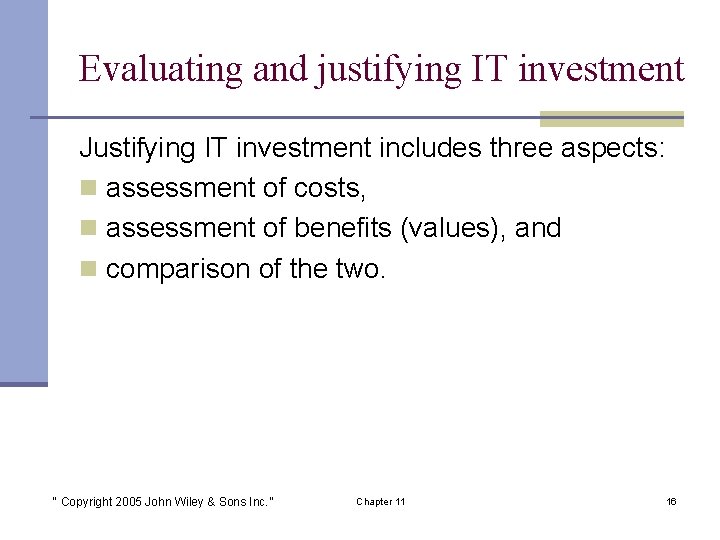 Evaluating and justifying IT investment

Justifying IT investment includes three aspects:

- assessment of costs,
- assessment of benefits (values), and
- comparison of the two.

" Copyright 2005 John Wiley & Sons Inc." Chapter 11 16